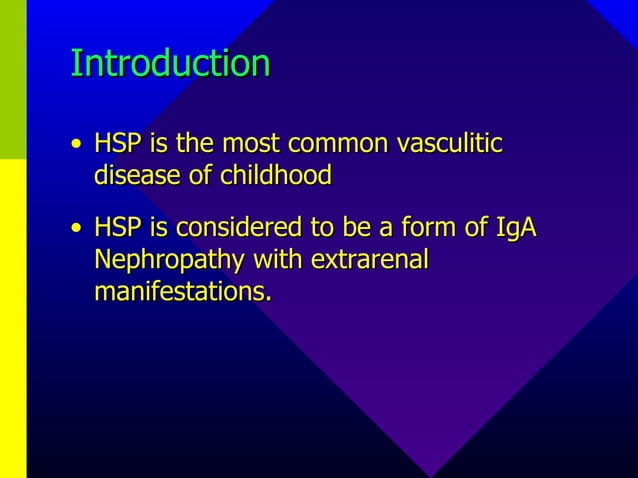 Introduction

• HSP is the most common vasculitic disease of childhood

• HSP is considered to be a form of IgA Nephropathy with extrarenal manifestations.